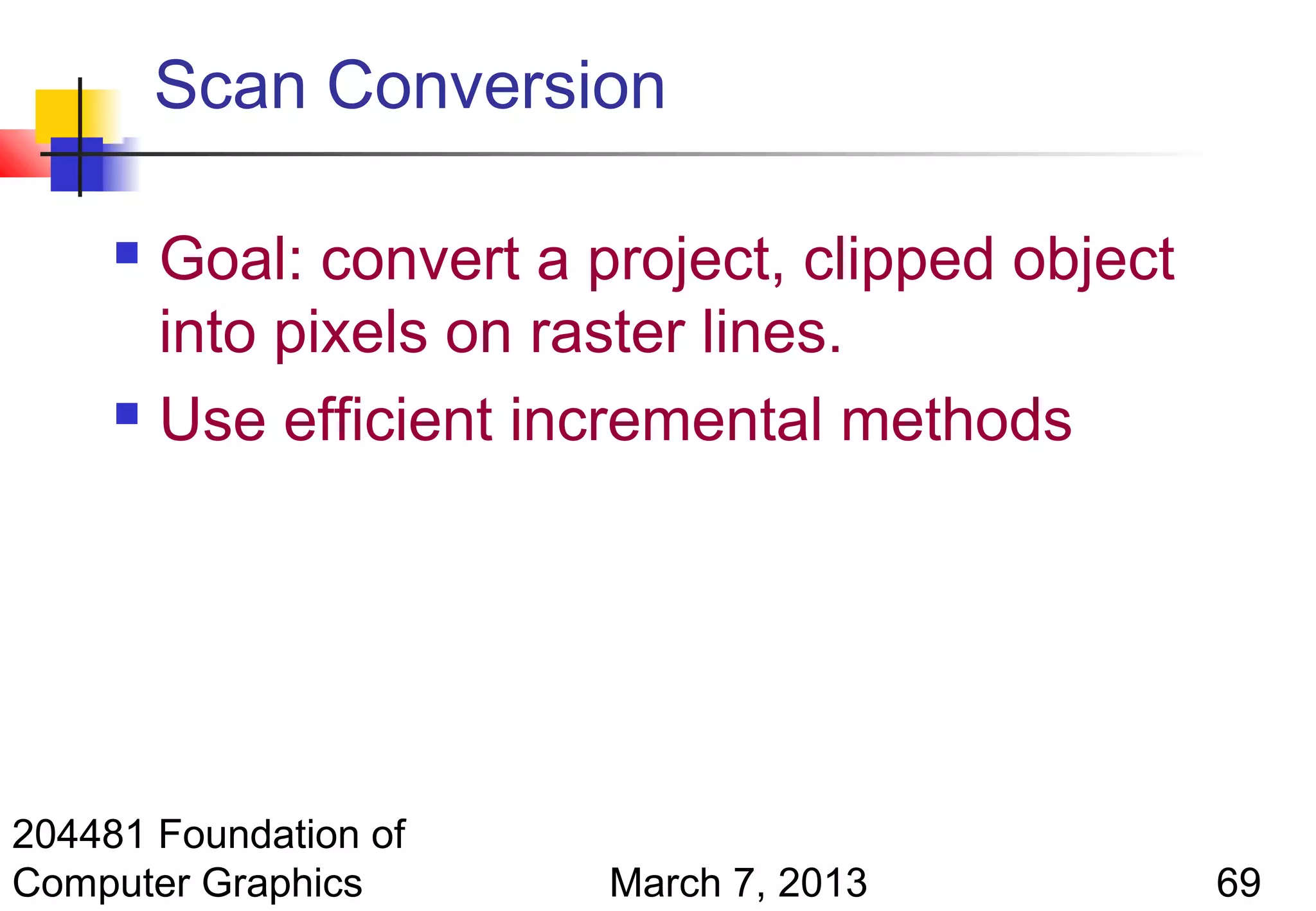 Scan Conversion

- Goal: convert a project, clipped object into pixels on raster lines.
- Use efficient incremental methods

204481 Foundation of Computer Graphics

March 7, 2013

69